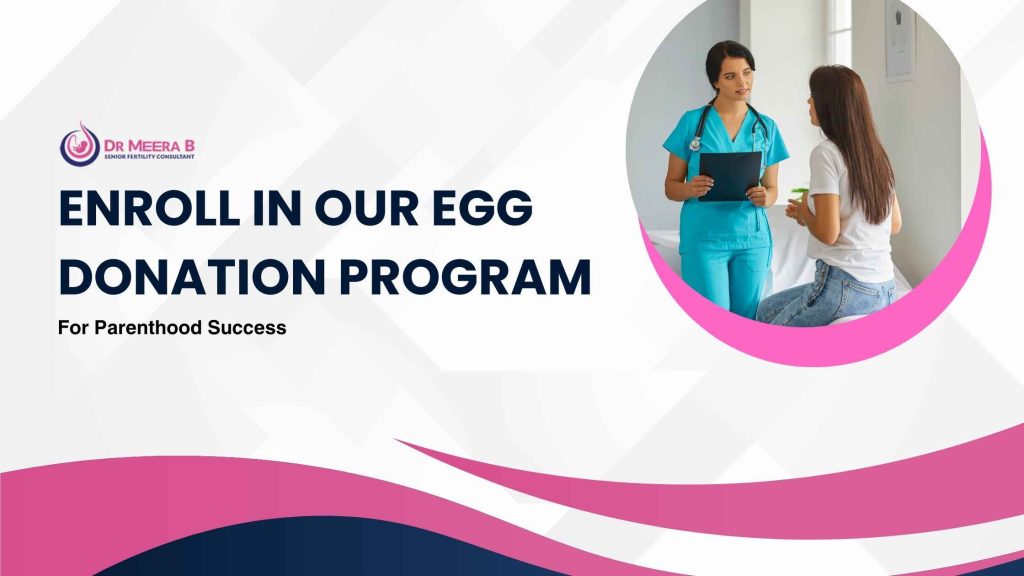 DR MEERA B
SENIOR FERTILITY CONSULTANT

ENROLL IN OUR EGG DONATION PROGRAM

For Parenthood Success